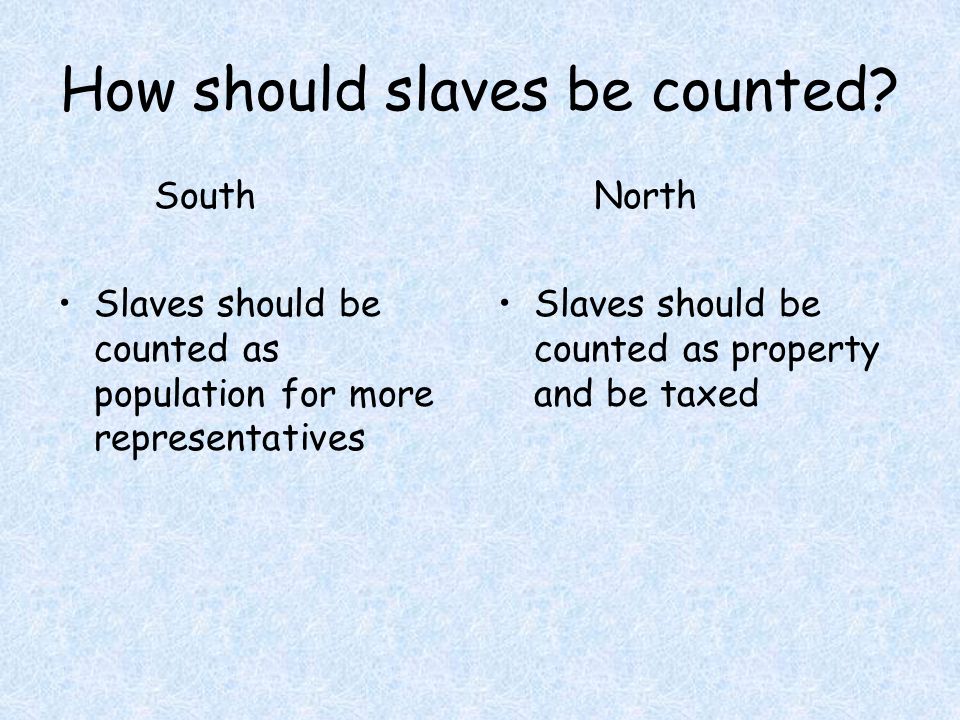 How should slaves be counted?

South

• Slaves should be counted as population for more representatives

North

• Slaves should be counted as property and be taxed